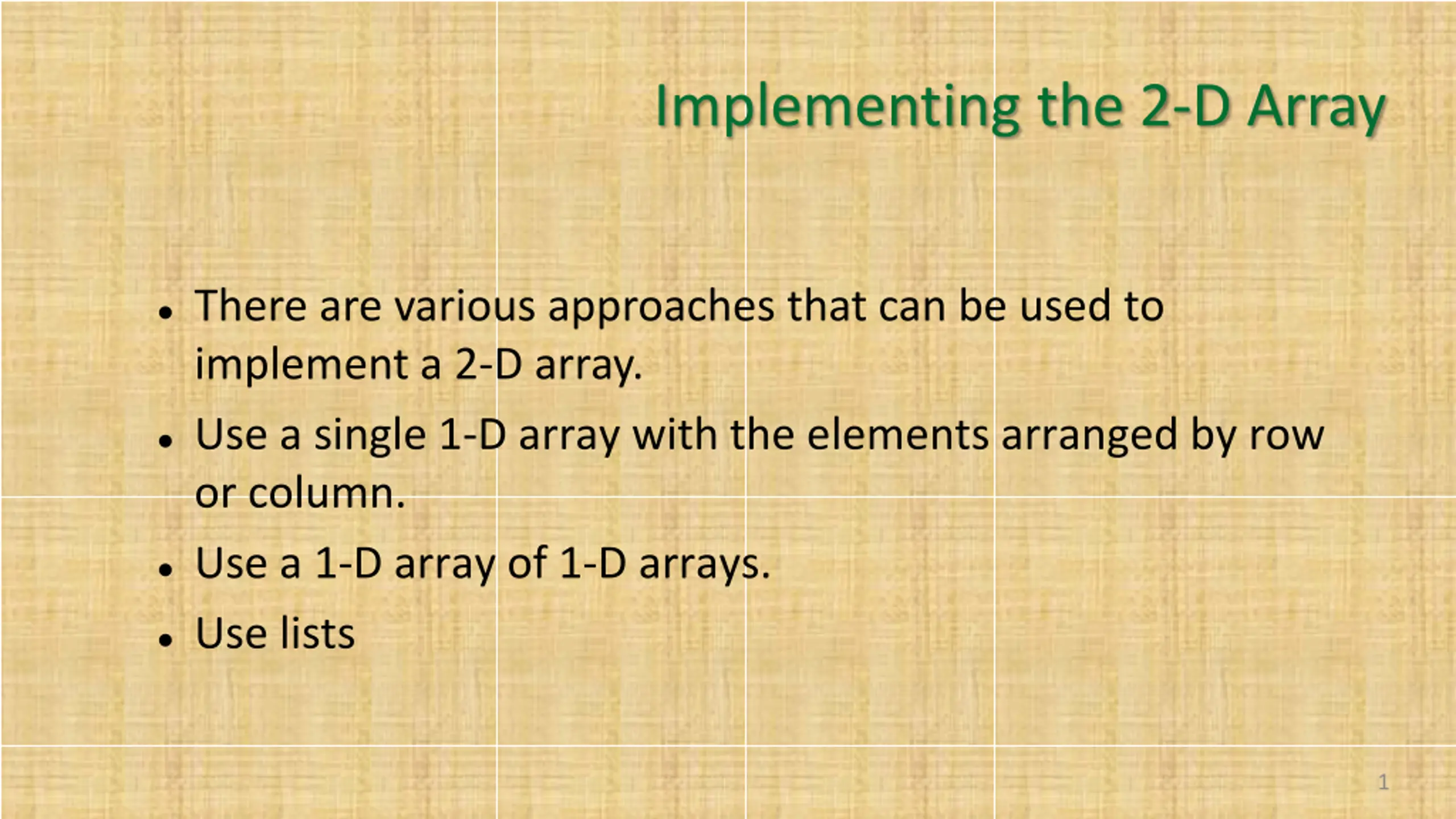 Implementing the 2-D Array

• There are various approaches that can be used to implement a 2-D array.
• Use a single 1-D array with the elements arranged by row or column.
• Use a 1-D array of 1-D arrays.
• Use lists

1